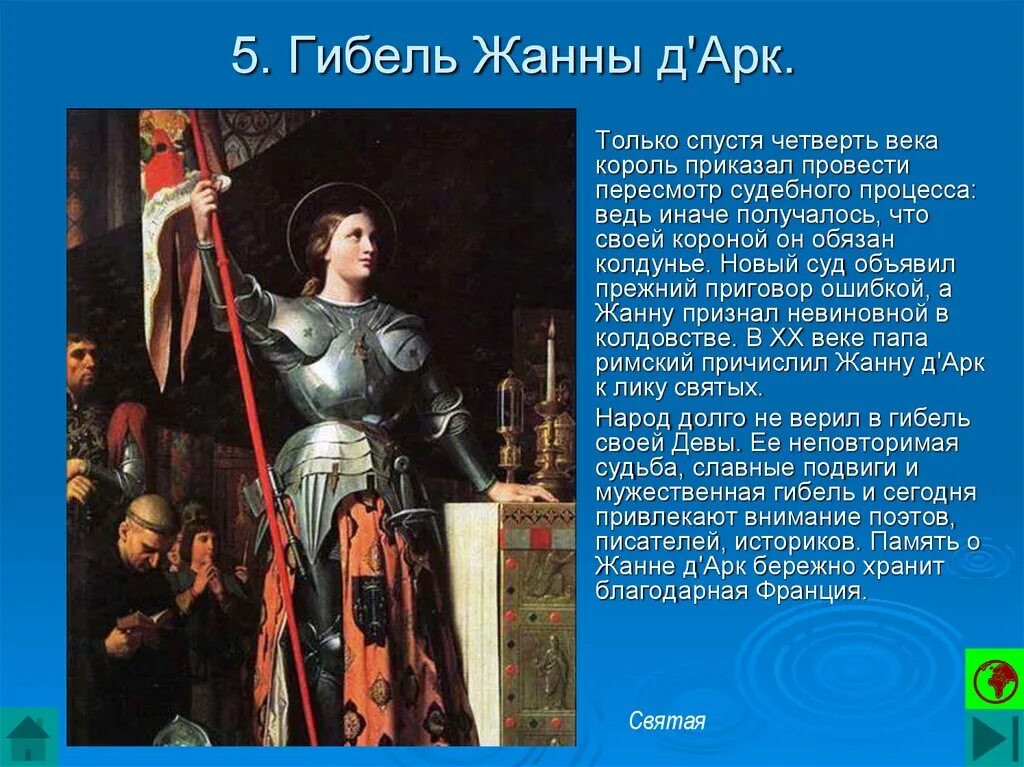 5. Гибель Жанны д'Арк.

Только спустя четверть века король приказал провести пересмотр судебного процесса: ведь иначе получалось, что своей короной он обязан колдунье. Новый суд объявил прежний приговор ошибкой, а Жанну признал невиновной в колдовстве. В XX веке папа римский причислил Жанну д'Арк к лику святых.

Народ долго не верил в гибель своей Девы. Ее неповторимая судьба, славные подвиги и мужественная гибель и сегодня привлекают внимание поэтов, писателей, историков. Память о Жанне д'Арк бережно хранит благодарная Франция.

Святая